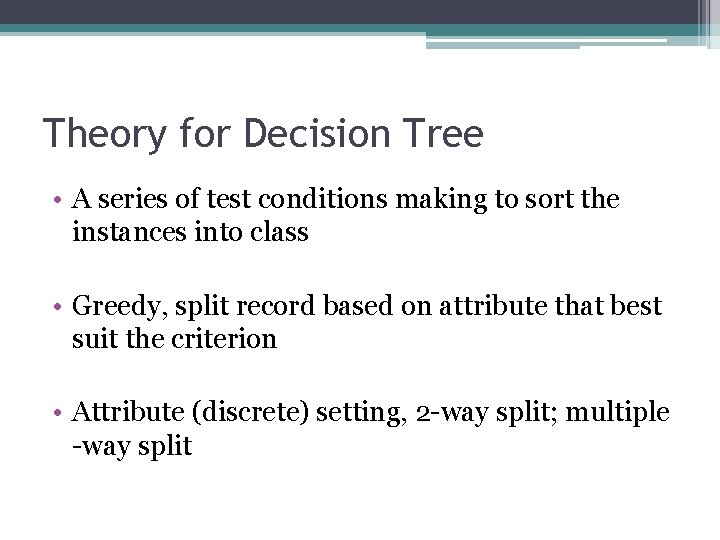 Theory for Decision Tree

• A series of test conditions making to sort the instances into class

• Greedy, split record based on attribute that best suit the criterion

• Attribute (discrete) setting, 2-way split; multiple -way split